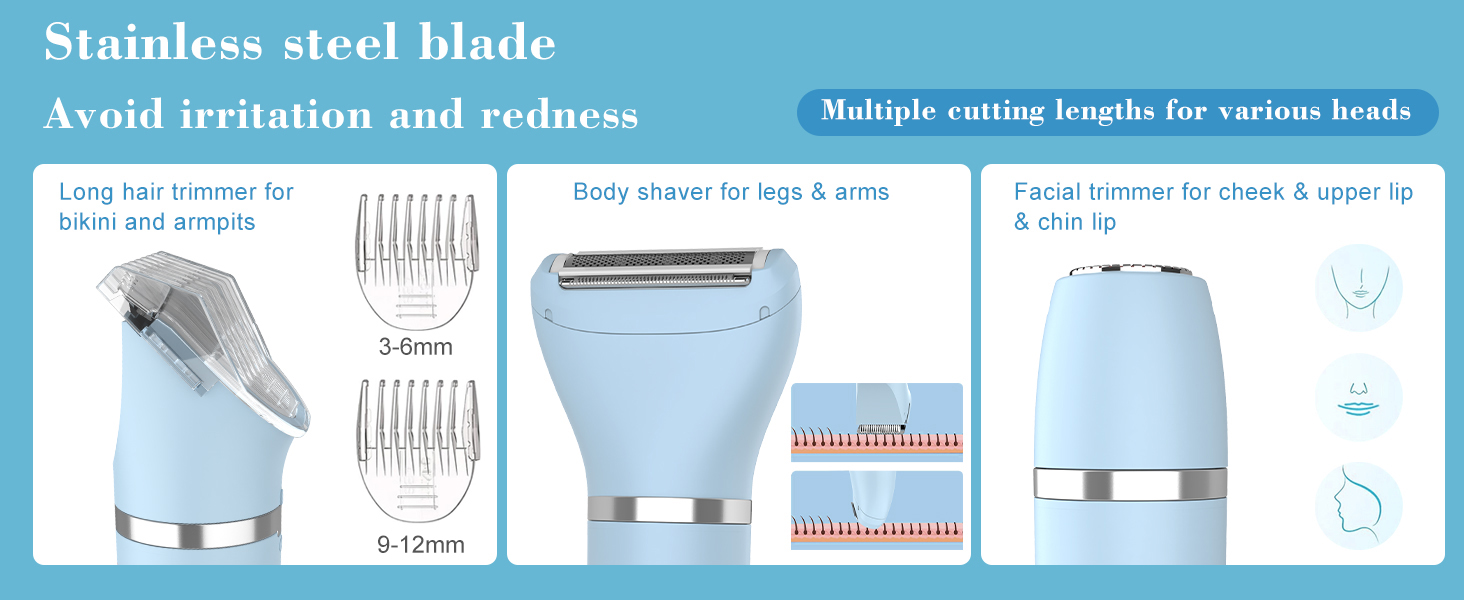 Stainless steel blade

Avoid irritation and redness

Multiple cutting lengths for various heads

Long hair trimmer for bikini and armpits

3-6mm

9-12mm

Body shaver for legs & arms

Facial trimmer for cheek & upper lip & chin lip